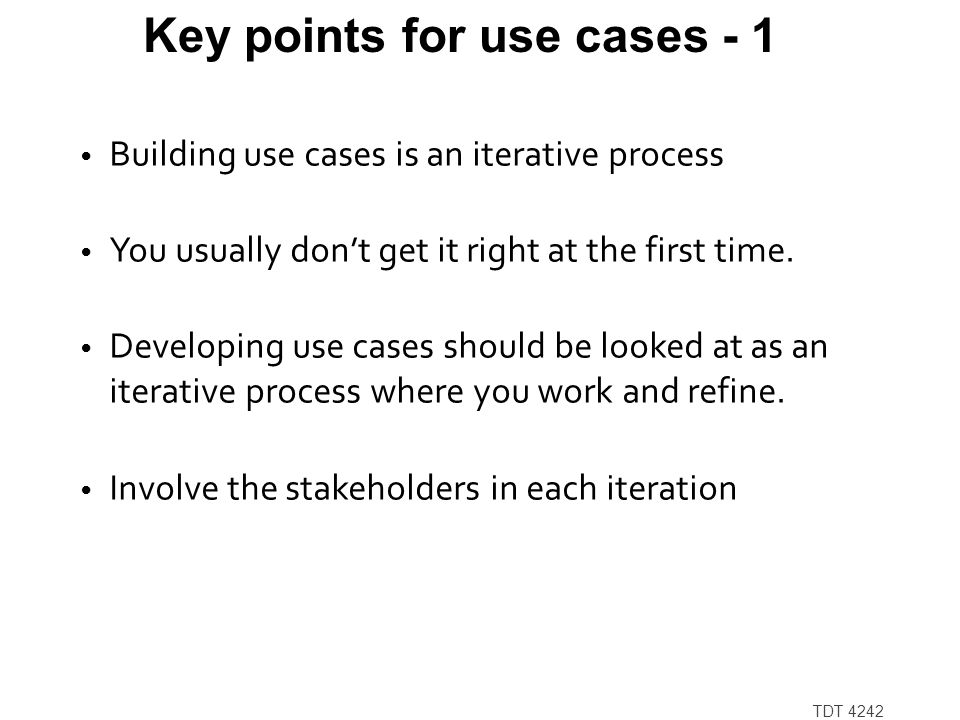 Key points for use cases - 1

• Building use cases is an iterative process

• You usually don't get it right at the first time.

• Developing use cases should be looked at as an iterative process where you work and refine.

• Involve the stakeholders in each iteration

TDT 4242